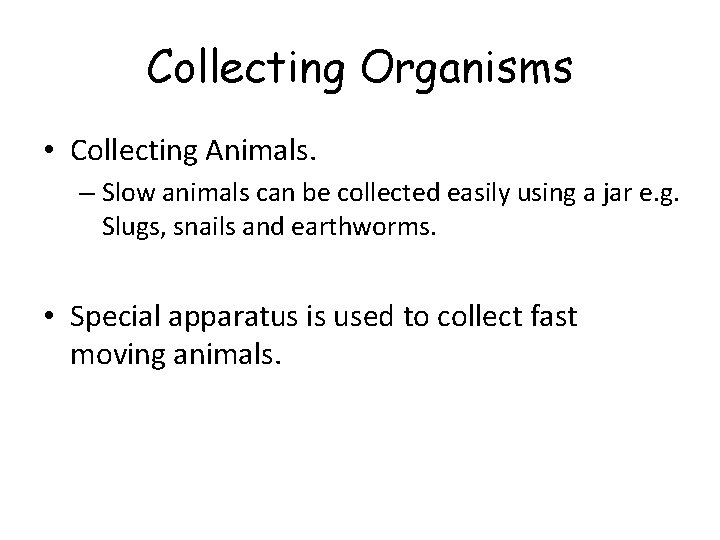 Collecting Organisms

• Collecting Animals.
– Slow animals can be collected easily using a jar e.g. Slugs, snails and earthworms.

• Special apparatus is used to collect fast moving animals.